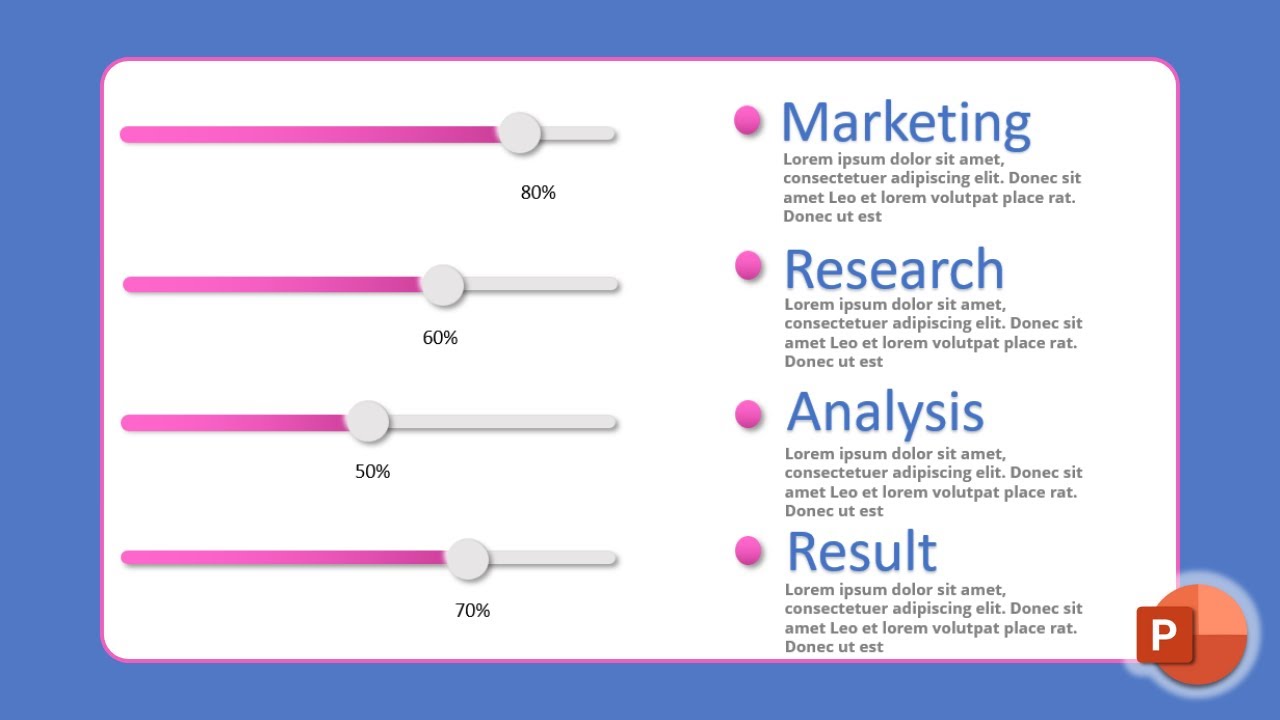 80%

60%

50%

70%

Marketing
Lorem ipsum dolor sit amet, consectetuer adipiscing elit. Donec sit amet Leo et lorem volutpat place rat. Donec ut est

Research
Lorem ipsum dolor sit amet, consectetuer adipiscing elit. Donec sit amet Leo et lorem volutpat place rat. Donec ut est

Analysis
Lorem ipsum dolor sit amet, consectetuer adipiscing elit. Donec sit amet Leo et lorem volutpat place rat. Donec ut est

Result
Lorem ipsum dolor sit amet, consectetuer adipiscing elit. Donec sit amet Leo et lorem volutpat place rat. Donec ut est

P